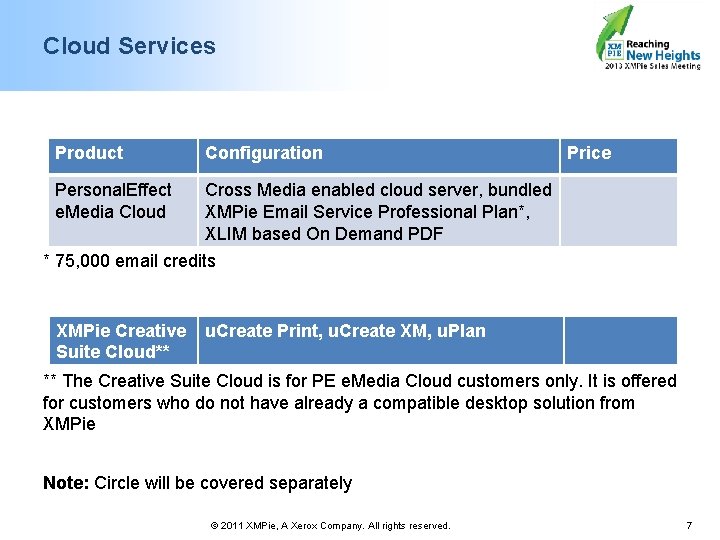 Cloud Services

XM PIE Reaching New Heights 2013 XMPie Sales Meeting

| Product | Configuration | Price |
|---|---|---|
| PersonalEffect eMedia Cloud | Cross Media enabled cloud server, bundled XMPie Email Service Professional Plan*, XLIM based On Demand PDF | |

* 75,000 email credits

| XMPie Creative Suite Cloud** | uCreate Print, uCreate XM, uPlan | |
|---|---|---|

** The Creative Suite Cloud is for PE eMedia Cloud customers only. It is offered for customers who do not have already a compatible desktop solution from XMPie

Note: Circle will be covered separately

© 2011 XMPie, A Xerox Company. All rights reserved.

7